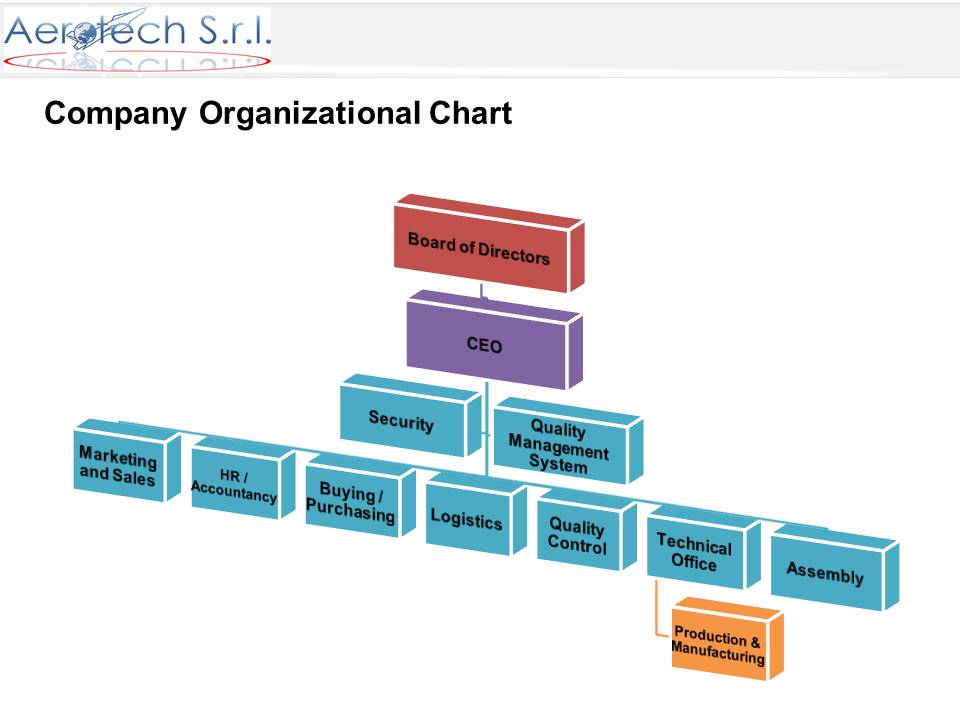 Aerotech S.r.l.

Company Organizational Chart

Board of Directors

CEO

Security

Quality Management System

Marketing and Sales

HR / Accountancy

Buying / Purchasing

Logistics

Quality Control

Technical Office

Assembly

Production & Manufacturing